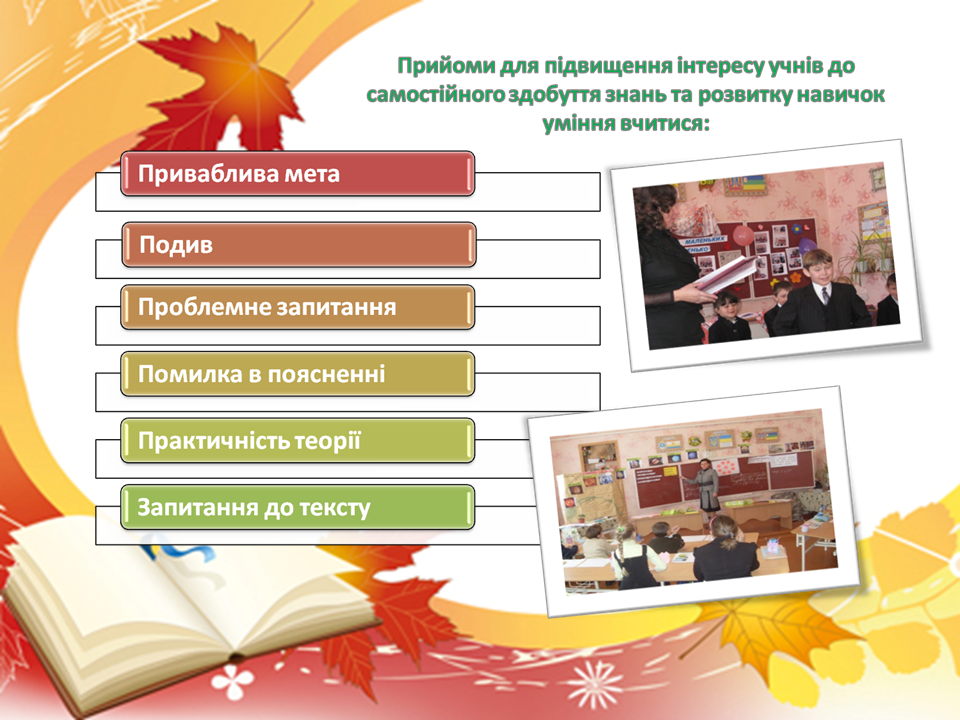 Прийоми для підвищення інтересу учнів до самостійного здобуття знань та розвитку навичок уміння вчитися:

Приваблива мета

Подив

Проблемне запитання

Помилка в поясненні

Практичність теорії

Запитання до тексту